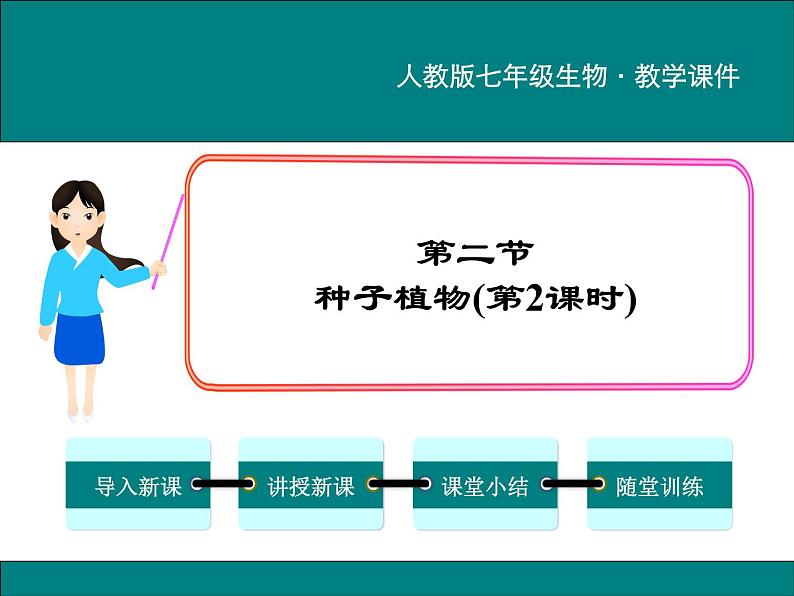 人教版七年级生物 · 教学课件

第二节
种子植物(第2课时)

导入新课

讲授新课

课堂小结

随堂训练